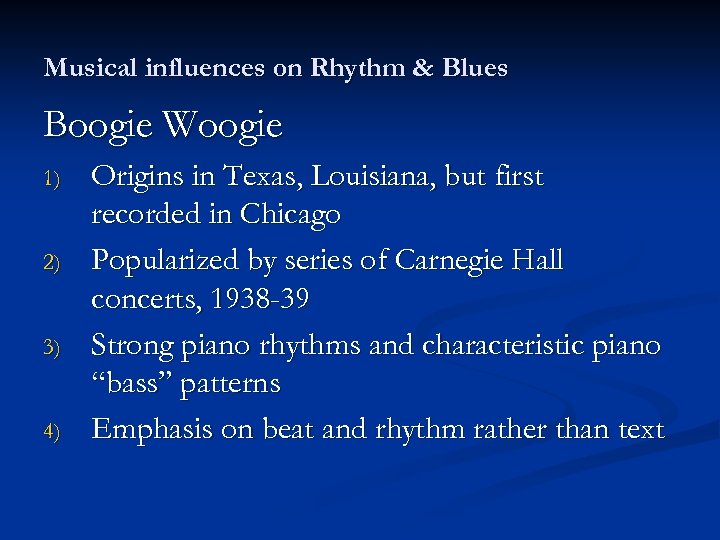 Musical influences on Rhythm & Blues

Boogie Woogie

1) Origins in Texas, Louisiana, but first recorded in Chicago

2) Popularized by series of Carnegie Hall concerts, 1938-39

3) Strong piano rhythms and characteristic piano “bass” patterns

4) Emphasis on beat and rhythm rather than text